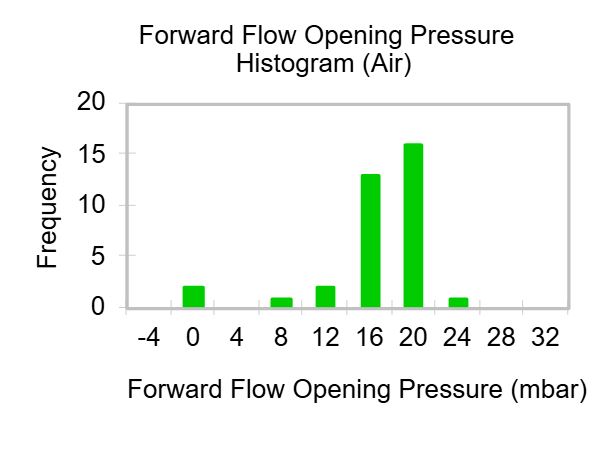 Forward Flow Opening Pressure Histogram (Air)

Frequency

20
15
10
5
0

-4 0 4 8 12 16 20 24 28 32

Forward Flow Opening Pressure (mbar)